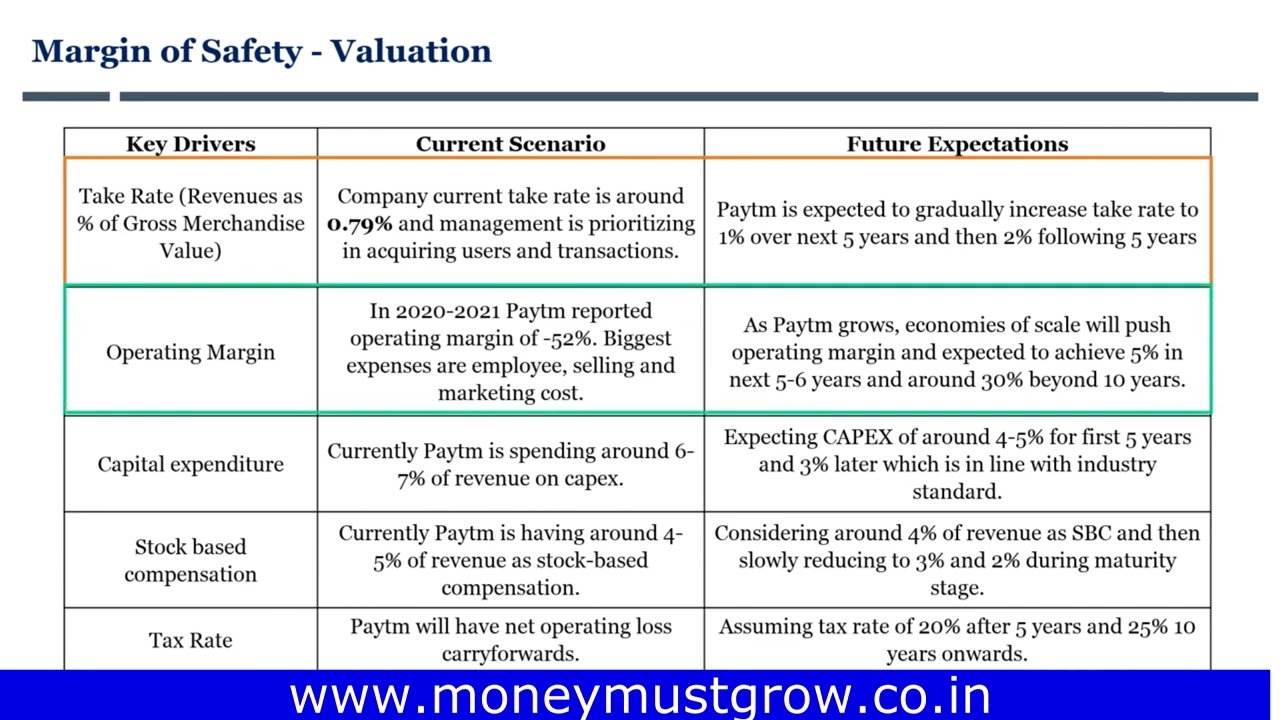 Margin of Safety - Valuation

| Key Drivers | Current Scenario | Future Expectations |
|---|---|---|
| Take Rate (Revenues as % of Gross Merchandise Value) | Company current take rate is around **0.79%** and management is prioritizing in acquiring users and transactions. | Paytm is expected to gradually increase take rate to 1% over next 5 years and then 2% following 5 years |
| Operating Margin | In 2020-2021 Paytm reported operating margin of -52%. Biggest expenses are employee, selling and marketing cost. | As Paytm grows, economies of scale will push operating margin and expected to achieve 5% in next 5-6 years and around 30% beyond 10 years. |
| Capital expenditure | Currently Paytm is spending around 6-7% of revenue on capex. | Expecting CAPEX of around 4-5% for first 5 years and 3% later which is in line with industry standard. |
| Stock based compensation | Currently Paytm is having around 4-5% of revenue as stock-based compensation. | Considering around 4% of revenue as SBC and then slowly reducing to 3% and 2% during maturity stage. |
| Tax Rate | Paytm will have net operating loss carryforwards. | Assuming tax rate of 20% after 5 years and 25% 10 years onwards. |

www.moneymustgrow.co.in